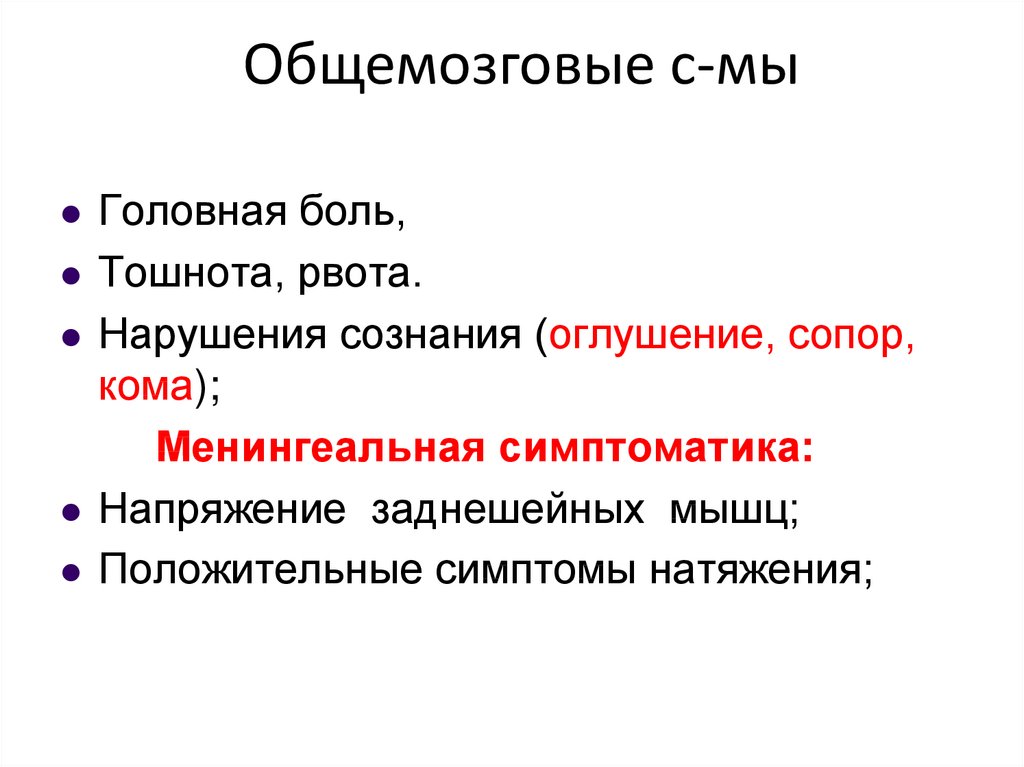 Общемозговые с-мы

- Головная боль,
- Тошнота, рвота.
- Нарушения сознания (оглушение, сопор, кома);

Менингеальная симптоматика:

- Напряжение заднешейных мышц;
- Положительные симптомы натяжения;